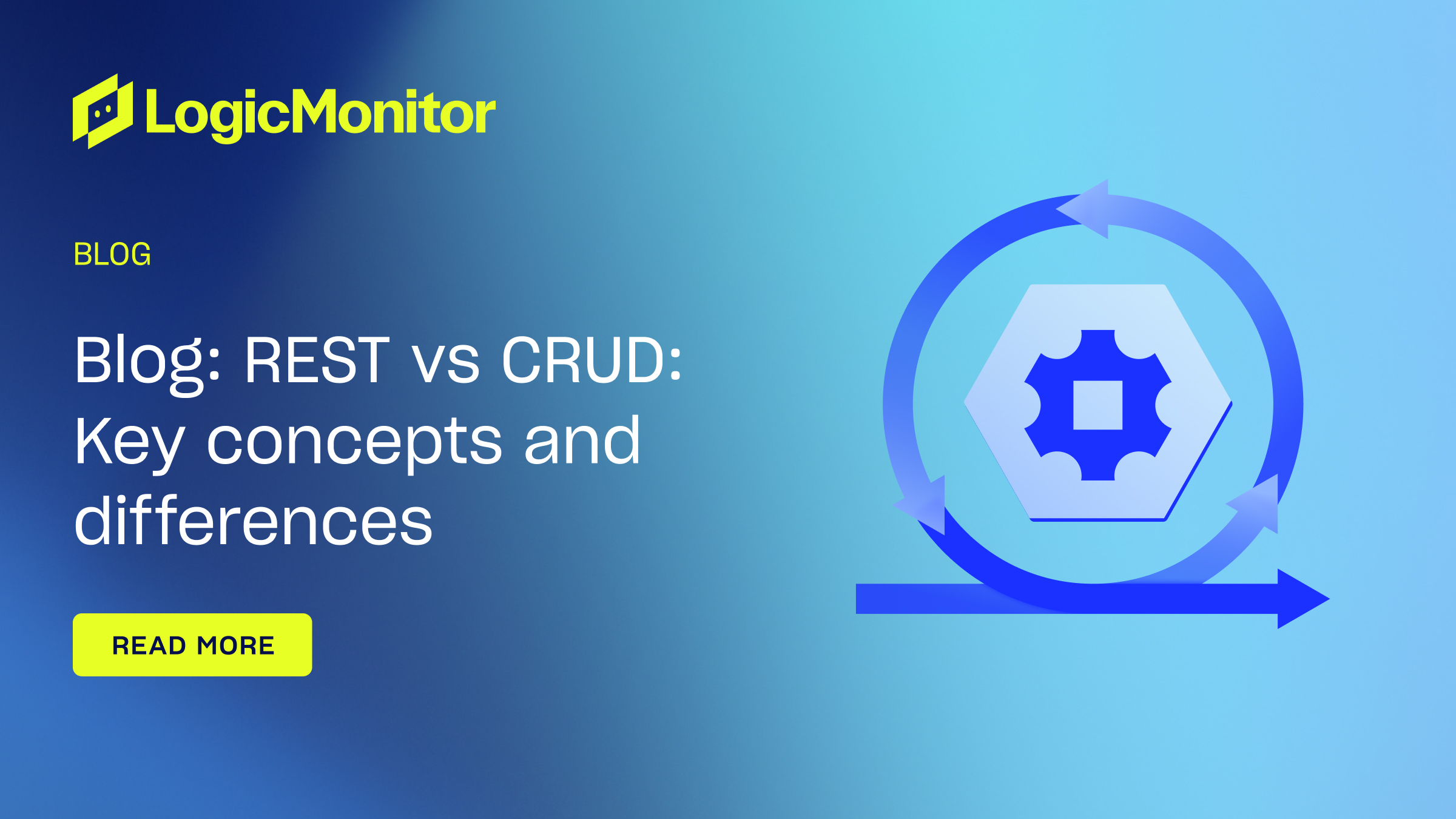 LogicMonitor

BLOG

Blog: REST vs CRUD: Key concepts and differences

READ MORE